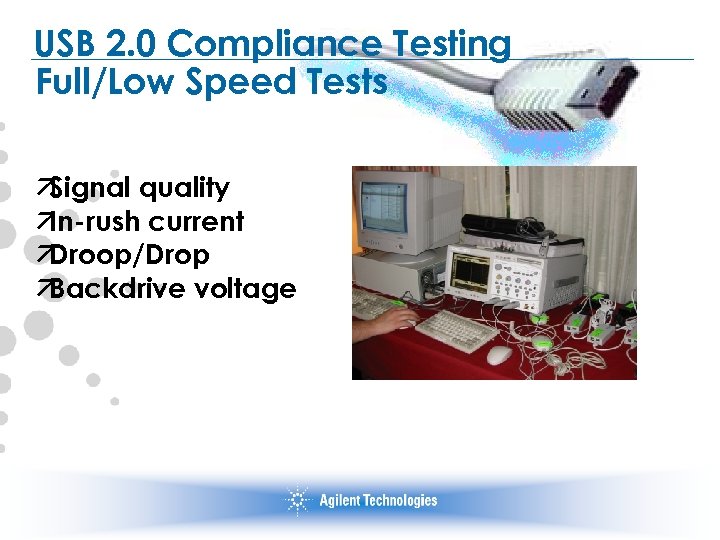 USB 2.0 Compliance Testing
Full/Low Speed Tests

↗Signal quality
↗In-rush current
↗Droop/Drop
↗Backdrive voltage

Agilent Technologies